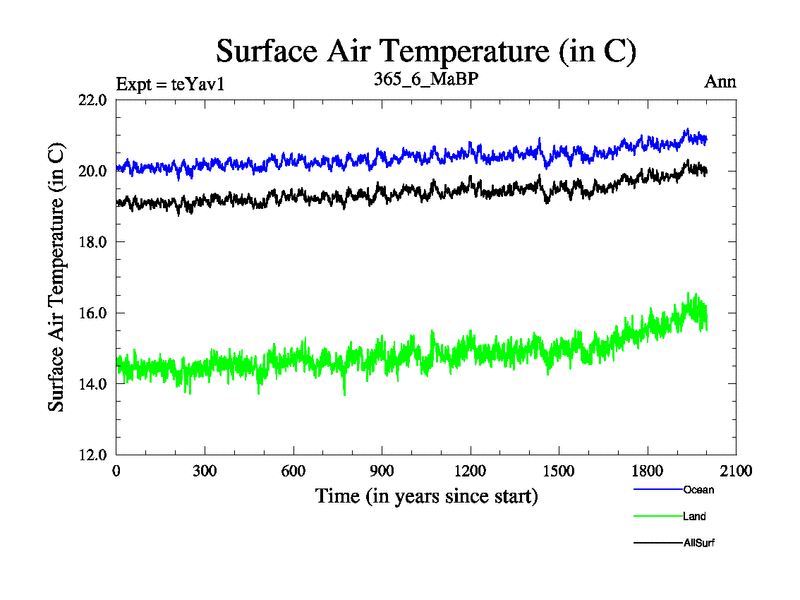 Surface Air Temperature (in C)

Expt = teYav1

365_6_MaBP

Ann

Surface Air Temperature (in C)

22.0
20.0
18.0
16.0
14.0
12.0

0 300 600 900 1200 1500 1800 2100

Time (in years since start)

Ocean
Land
AllSurf